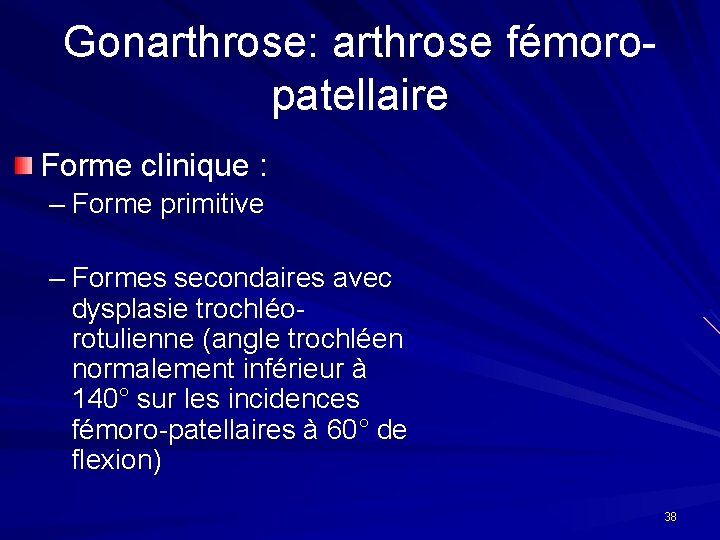 Gonarthrose: arthrose fémoro-patellaire

Forme clinique :

– Forme primitive

– Formes secondaires avec dysplasie trochléo-rotulienne (angle trochléen normalement inférieur à 140° sur les incidences fémoro-patellaires à 60° de flexion)

38